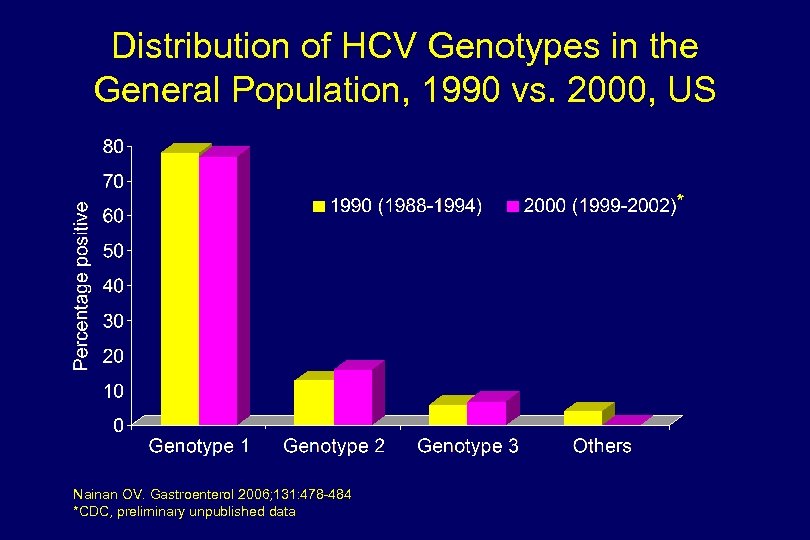 Distribution of HCV Genotypes in the General Population, 1990 vs. 2000, US

Percentage positive

80
70
60
50
40
30
20
10
0

1990 (1988-1994)
2000 (1999-2002)*

Genotype 1
Genotype 2
Genotype 3
Others

Nainan OV. Gastroenterol 2006;131:478-484
*CDC, preliminary unpublished data